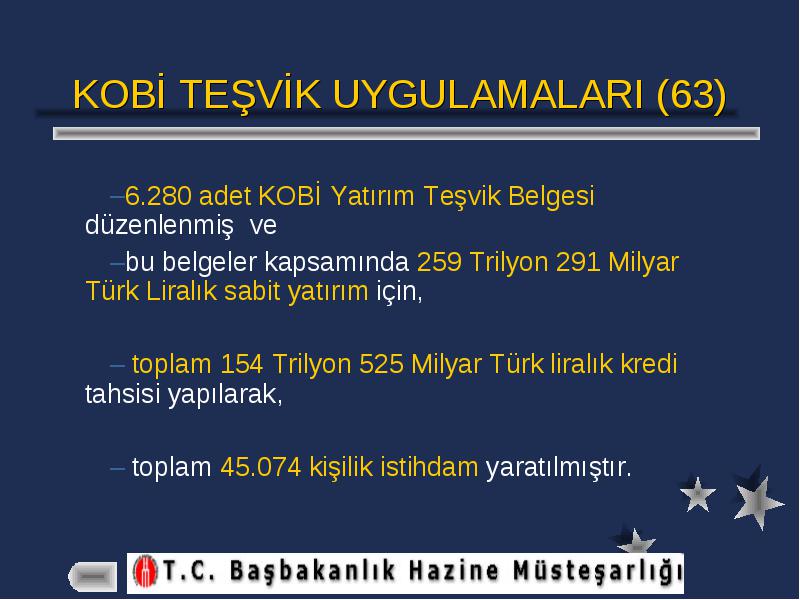 KOBİ TEŞVİK UYGULAMALARI (63)

–6.280 adet KOBİ Yatırım Teşvik Belgesi düzenlenmiş ve

–bu belgeler kapsamında 259 Trilyon 291 Milyar Türk Liralık sabit yatırım için,

– toplam 154 Trilyon 525 Milyar Türk liralık kredi tahsisi yapılarak,

– toplam 45.074 kişilik istihdam yaratılmıştır.

T.C. Başbakanlık Hazine Müsteşarlığı